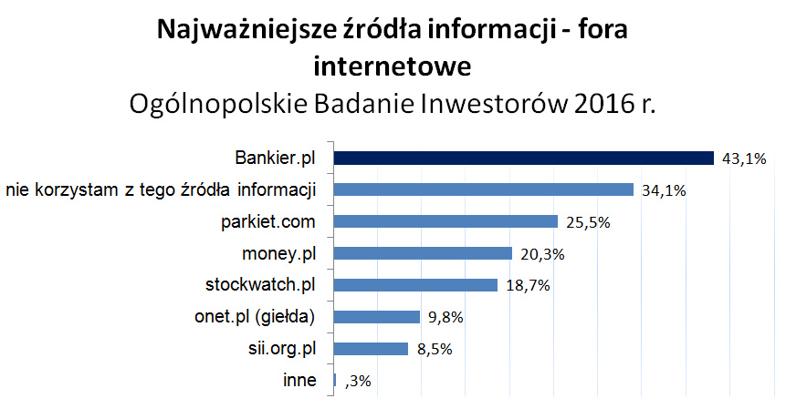 Najważniejsze źródła informacji - fora internetowe
Ogólnopolskie Badanie Inwestorów 2016 r.

Bankier.pl 43,1%
nie korzystam z tego źródła informacji 34,1%
parkiet.com 25,5%
money.pl 20,3%
stockwatch.pl 18,7%
onet.pl (giełda) 9,8%
sii.org.pl 8,5%
inne ,3%